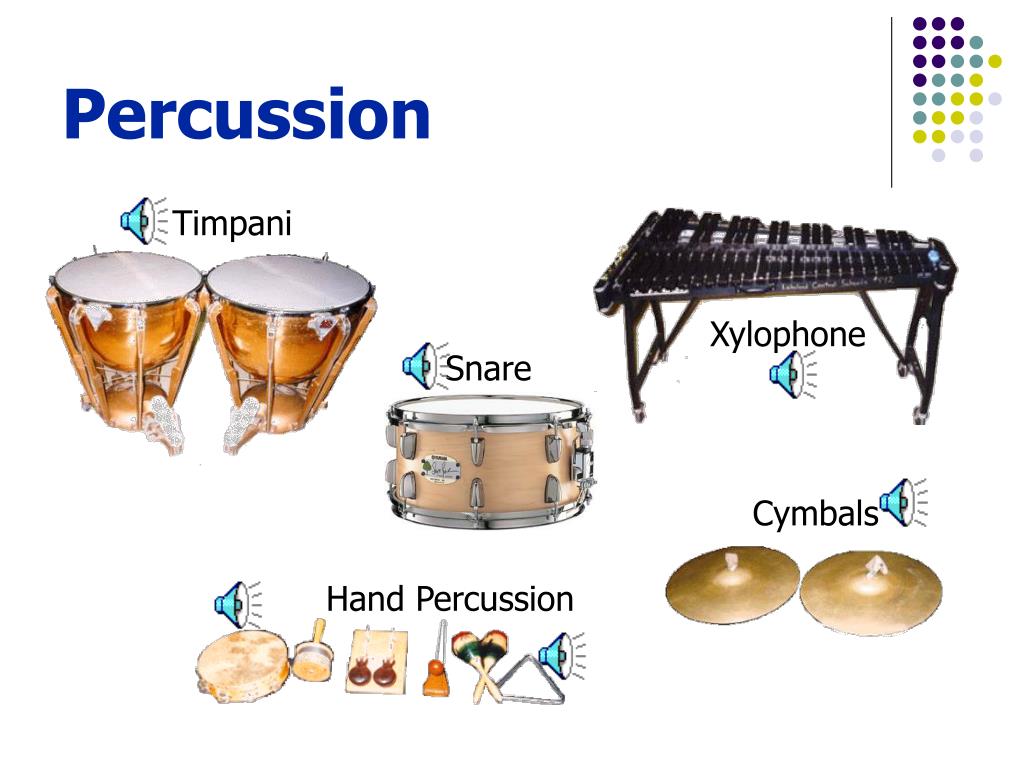 Percussion

Timpani

Xylophone

Snare

Cymbals

Hand Percussion